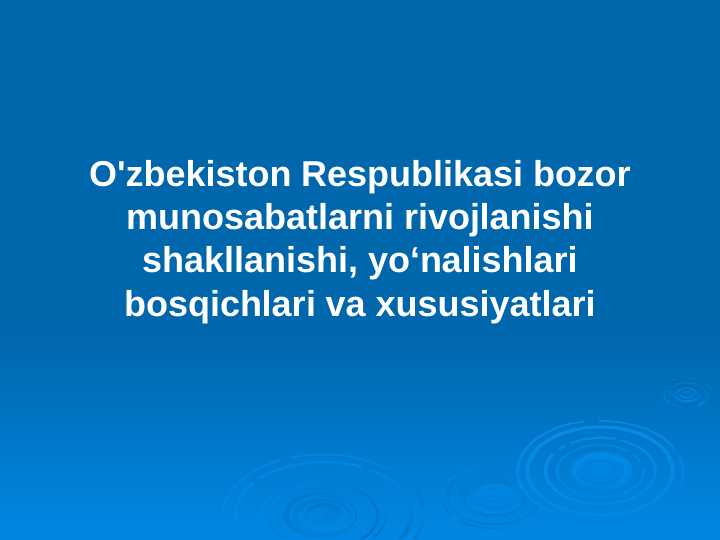 O'zbekiston Respublikasi bozor munosabatlarni rivojlanishi shakllanishi, yo‘nalishlari bosqichlari va xususiyatlari